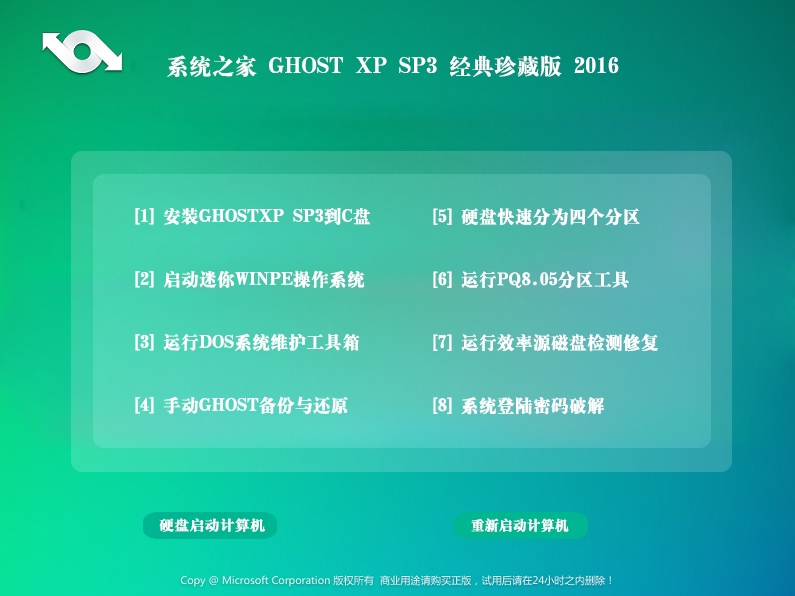 系统之家 GHOST XP SP3 经典珍藏版 2016

[1] 安装GHOSTXP SP3到C盘

[2] 启动迷你WINPE操作系统

[3] 运行DOS系统维护工具箱

[4] 手动GHOST备份与还原

[5] 硬盘快速分为四个分区

[6] 运行PQ8.05分区工具

[7] 运行效率源磁盘检测修复

[8] 系统登陆密码破解

硬盘启动计算机

重新启动计算机

Copy @ Microsoft Corporation 版权所有 商业用途请购买正版，试用后请在24小时之内删除！